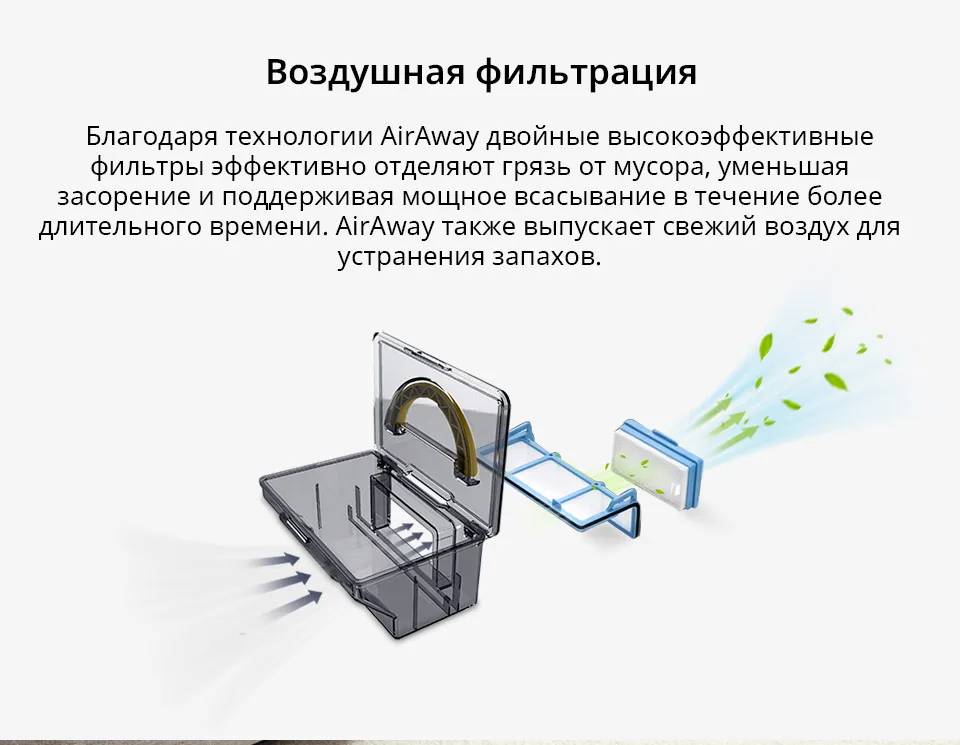 Воздушная фильтрация

Благодаря технологии AirAway двойные высокоэффективные фильтры эффективно отделяют грязь от мусора, уменьшая засорение и поддерживая мощное всасывание в течение более длительного времени. AirAway также выпускает свежий воздух для устранения запахов.